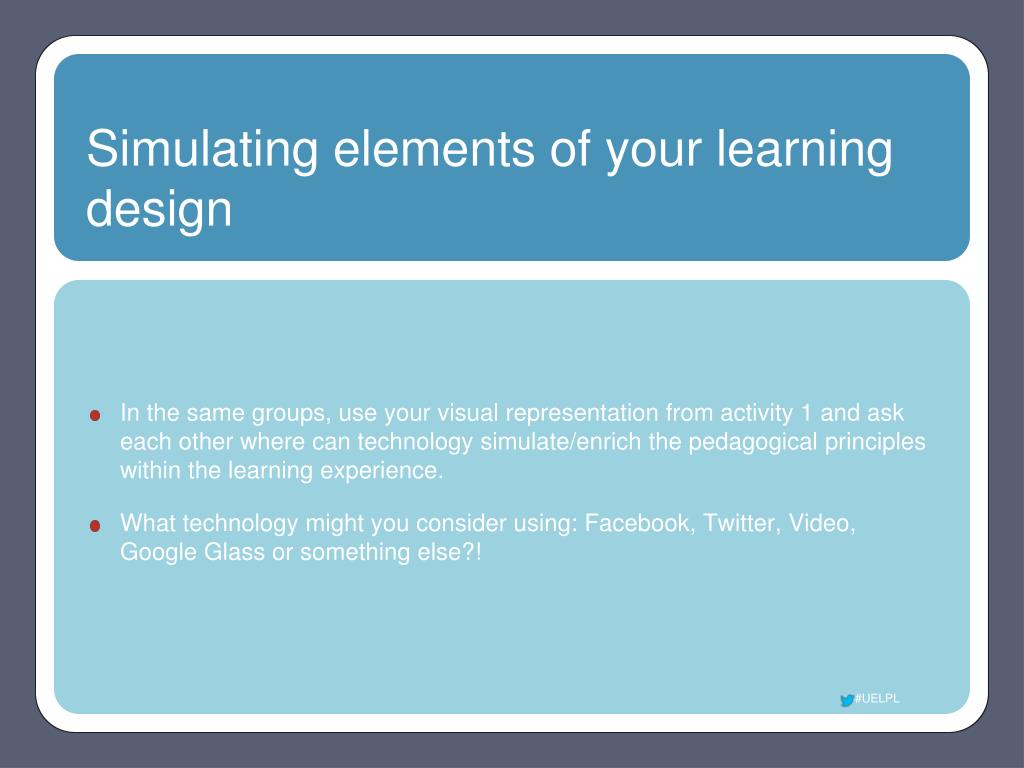 Simulating elements of your learning design

In the same groups, use your visual representation from activity 1 and ask each other where can technology simulate/enrich the pedagogical principles within the learning experience.

What technology might you consider using: Facebook, Twitter, Video, Google Glass or something else?!

#UELPL